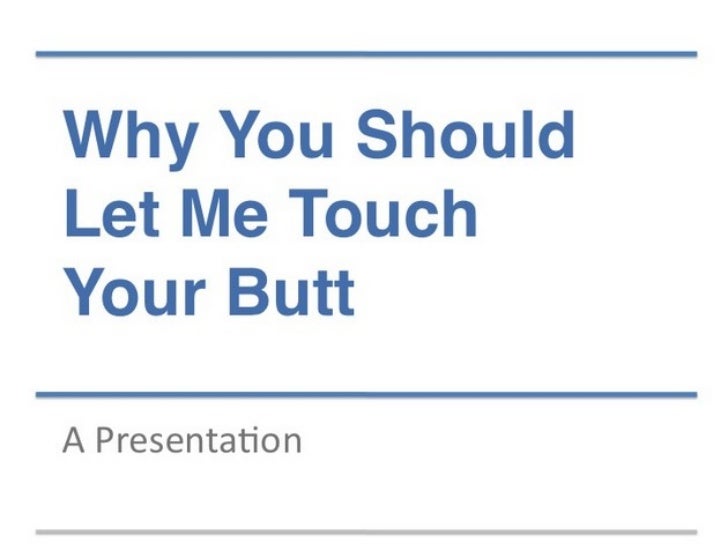 Why You Should Let Me Touch Your Butt

A Presentation